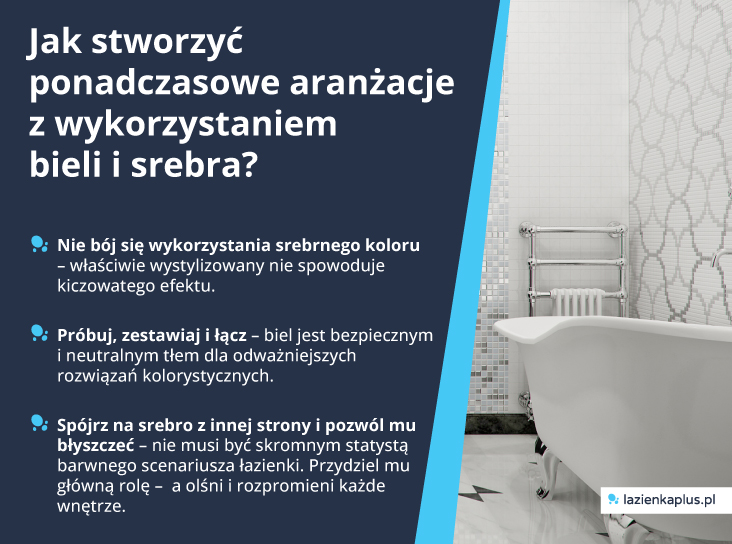 Jak stworzyć ponadczasowe aranżacje z wykorzystaniem bieli i srebra?

Nie bój się wykorzystania srebrnego koloru – właściwie wystylizowany nie spowoduje kiczowatego efektu.

Próbuj, zestawiaj i łącz – biel jest bezpiecznym i neutralnym tłem dla odważniejszych rozwiązań kolorystycznych.

Spójrz na srebro z innej strony i pozwól mu błyszczeć – nie musi być skromnym statystą barwnego scenariusza łazienki. Przydziel mu główną rolę – a olśni i rozpromieni każde wnętrze.

lazienkaplus.pl